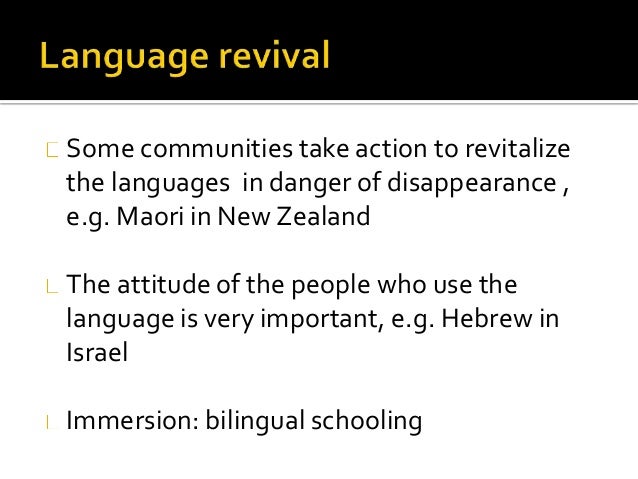 Language revival

Some communities take action to revitalize the languages in danger of disappearance , e.g. Maori in New Zealand

The attitude of the people who use the language is very important, e.g. Hebrew in Israel

Immersion: bilingual schooling